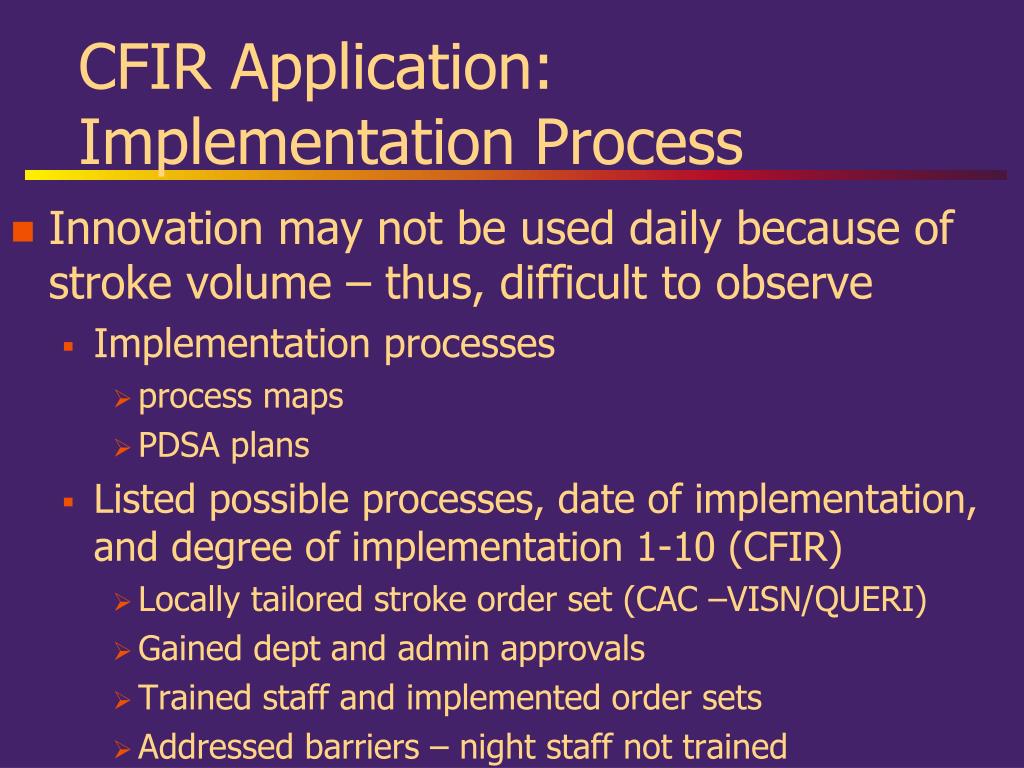 CFIR Application: Implementation Process

Innovation may not be used daily because of stroke volume – thus, difficult to observe

Implementation processes

process maps

PDSA plans

Listed possible processes, date of implementation, and degree of implementation 1-10 (CFIR)

Locally tailored stroke order set (CAC –VISN/QUERI)

Gained dept and admin approvals

Trained staff and implemented order sets

Addressed barriers – night staff not trained